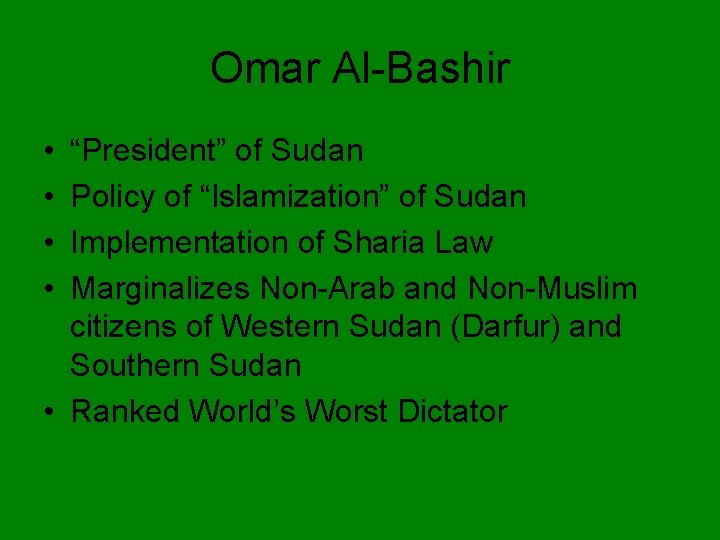 Omar Al-Bashir

• “President” of Sudan
• Policy of “Islamization” of Sudan
• Implementation of Sharia Law
• Marginalizes Non-Arab and Non-Muslim citizens of Western Sudan (Darfur) and Southern Sudan
• Ranked World’s Worst Dictator